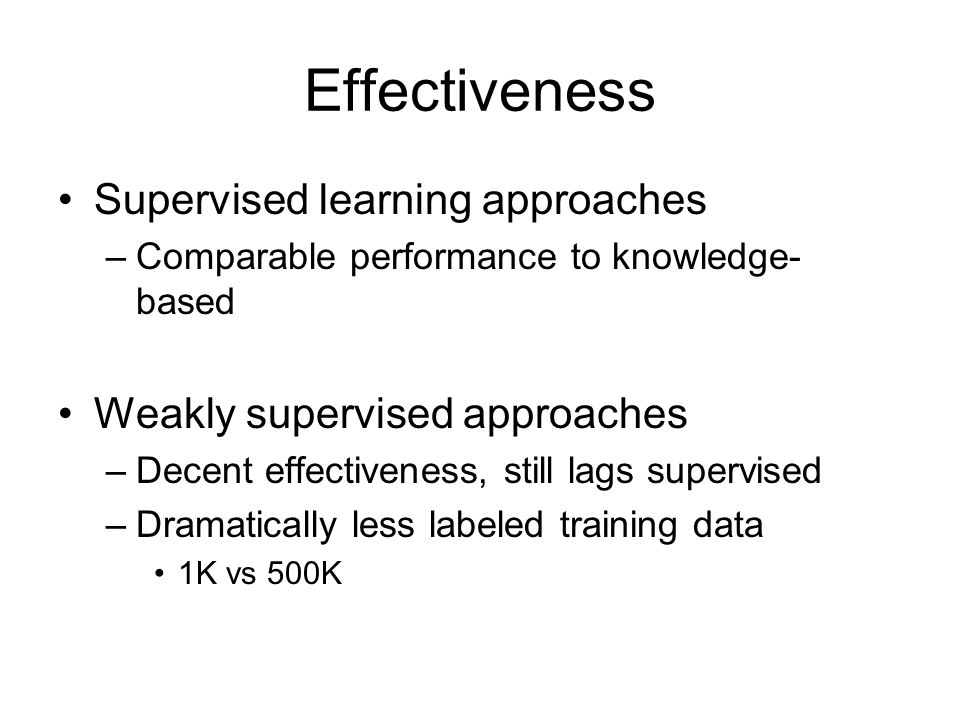 Effectiveness

• Supervised learning approaches
– Comparable performance to knowledge-based

• Weakly supervised approaches
– Decent effectiveness, still lags supervised
– Dramatically less labeled training data
• 1K vs 500K